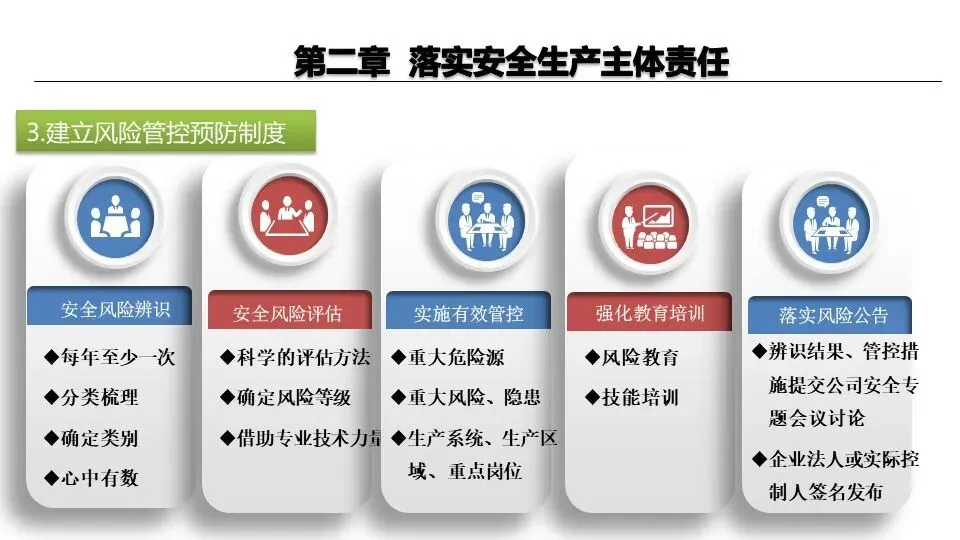 第二章 落实安全生产主体责任

3.建立风险管控预防制度

安全风险辨识

◆每年至少一次

◆分类梳理

◆确定类别

◆心中有数

安全风险评估

◆科学的评估方法

◆确定风险等级

◆借助专业技术力量

实施有效管控

◆重大危险源

◆重大风险、隐患

◆生产系统、生产区域、重点岗位

强化教育培训

◆风险教育

◆技能培训

落实风险公告

◆辨识结果、管控措施提交公司安全专题会议讨论

◆企业法人或实际控制人签名发布